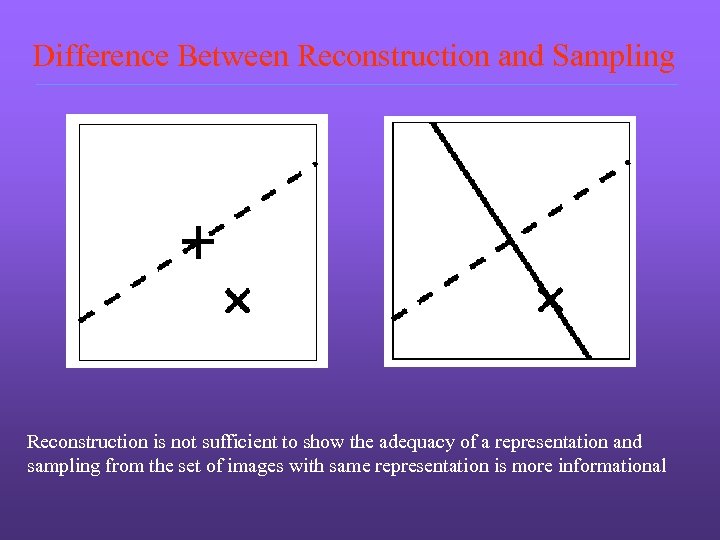 Difference Between Reconstruction and Sampling

Reconstruction is not sufficient to show the adequacy of a representation and sampling from the set of images with same representation is more informational